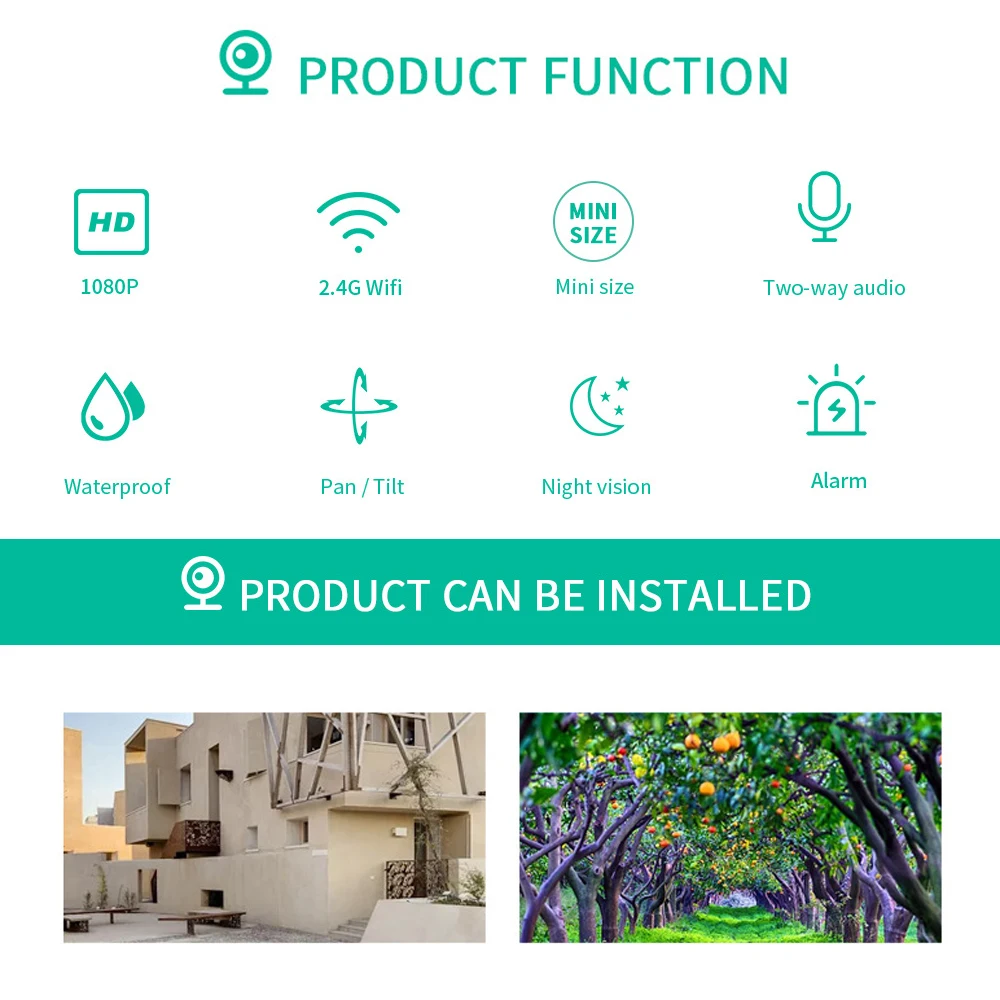 PRODUCT FUNCTION

HD
1080P

2.4G Wifi

MINI SIZE
Mini size

Two-way audio

Waterproof

Pan / Tilt

Night vision

Alarm

PRODUCT CAN BE INSTALLED